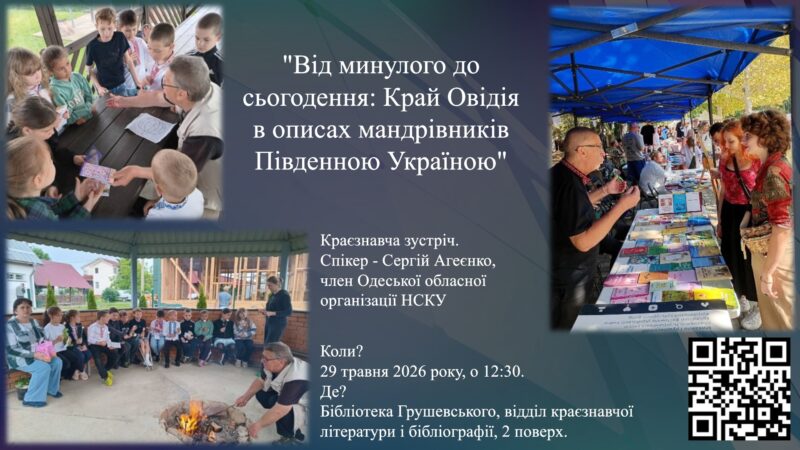 "Від минулого до сьогодення: Край Овідія в описах мандрівників Південною Україною"

Краєзнавча зустріч.
Спікер - Сергій Агеєнко, член Одеської обласної організації НСКУ

Коли?
29 травня 2026 року, о 12:30.
Де?
Бібліотека Грушевського, відділ краєзнавчої літератури і бібліографії, 2 поверх.